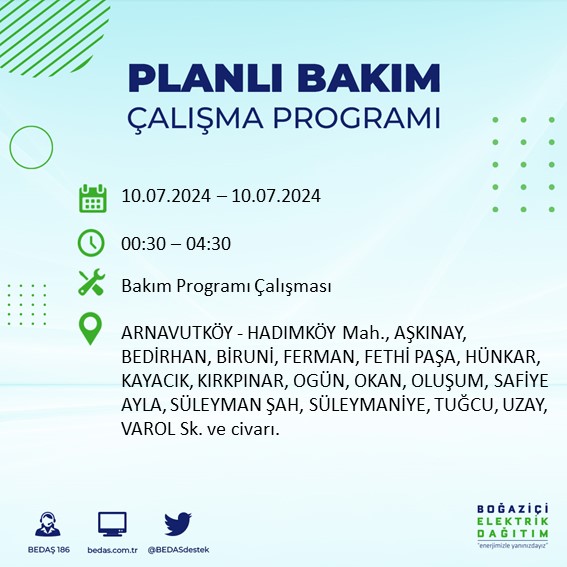 PLANLI BAKIM
ÇALIŞMA PROGRAMI

10.07.2024 – 10.07.2024

00:30 – 04:30

Bakım Programı Çalışması

ARNAVUTKÖY - HADIMKÖY Mah., AŞKINAY, BEDİRHAN, BİRUNİ, FERMAN, FETHİ PAŞA, HÜNKAR, KAYACIK, KIRKPINAR, OGÜN, OKAN, OLUŞUM, SAFİYE AYLA, SÜLEYMAN ŞAH, SÜLEYMANİYE, TUĞCU, UZAY, VAROL Sk. ve civarı.

BEDAŞ 186
bedas.com.tr
@BEDASdestek

BOĞAZİÇİ
ELEKTRİK
DAĞITIM
"enerjimizle yanınızdayız"